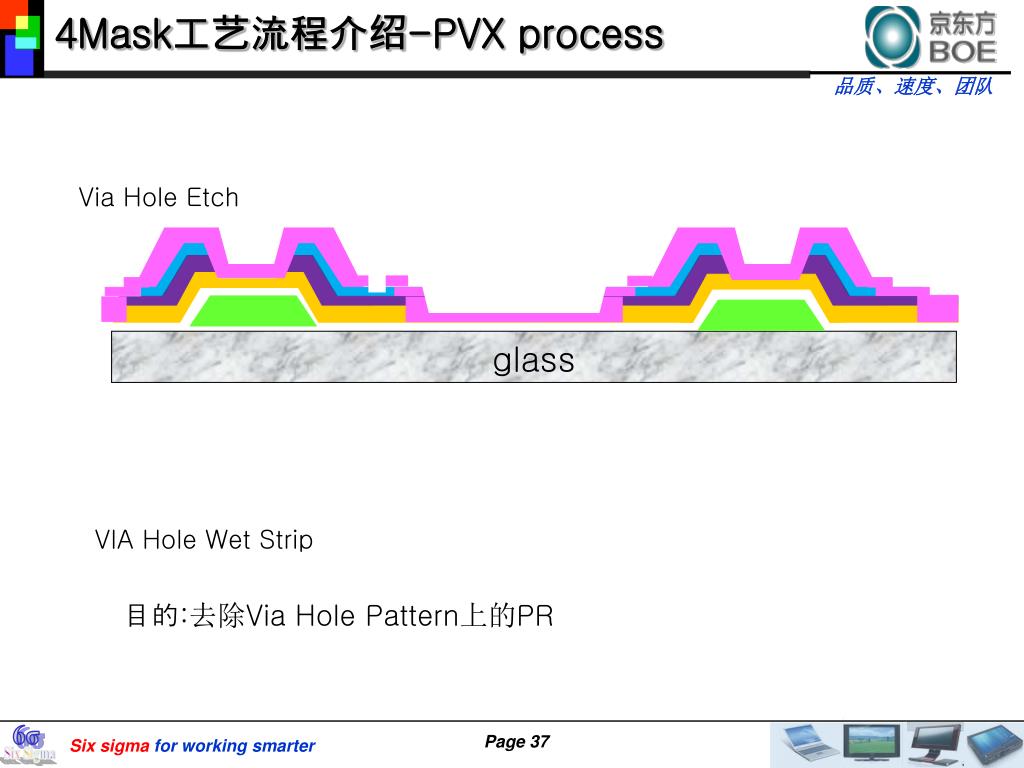 4Mask工艺流程介绍-PVX process

京东方
BOE

品质、速度、团队

Via Hole Etch

glass

VIA Hole Wet Strip

目的:去除Via Hole Pattern上的PR

6σ
Six Sigma

Six sigma for working smarter

Page 37